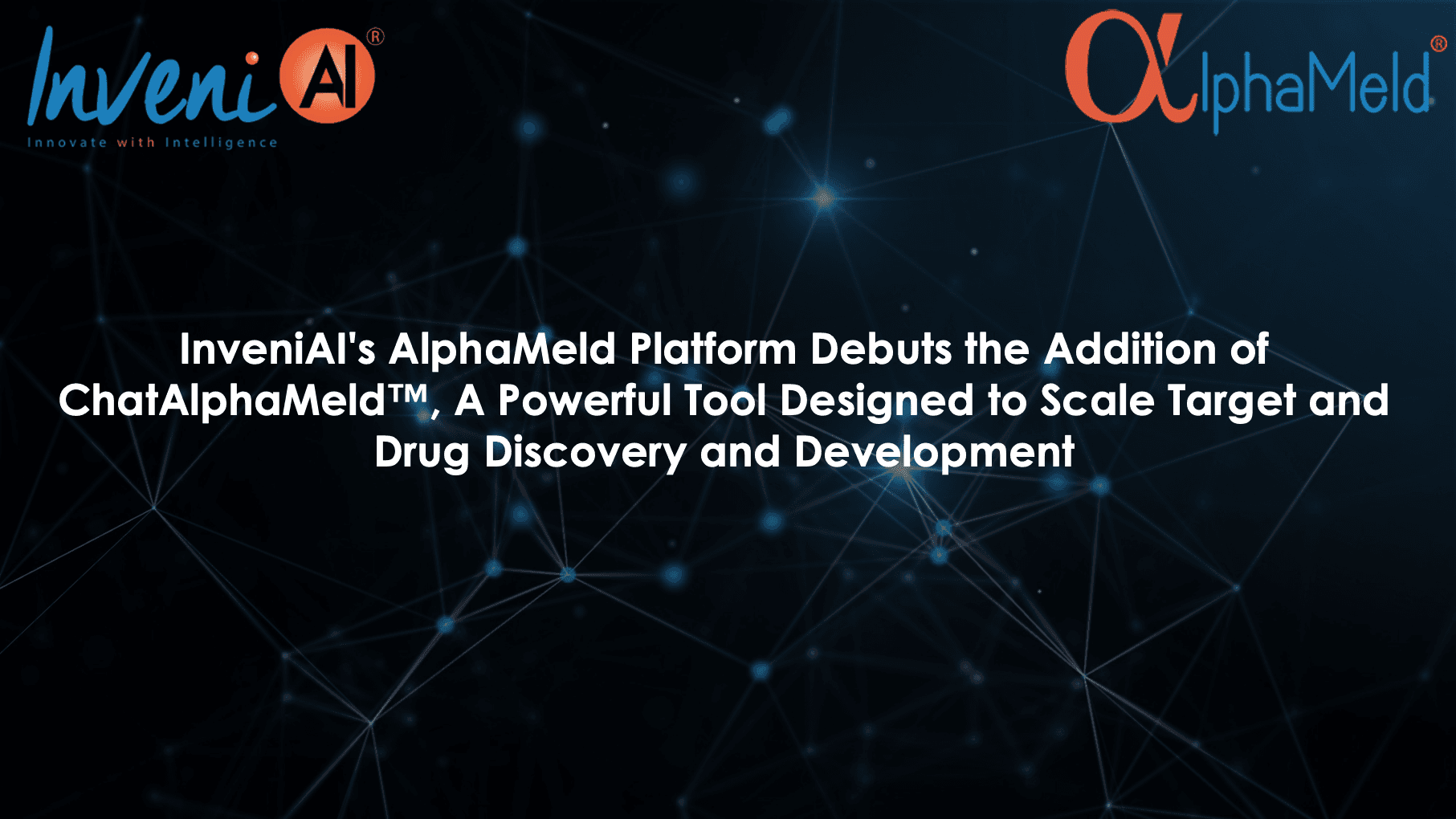 InveniAI®
Innovate with Intelligence

αlphaMeld®

InveniAI's AlphaMeld Platform Debuts the Addition of ChatAlphaMeld™, A Powerful Tool Designed to Scale Target and Drug Discovery and Development